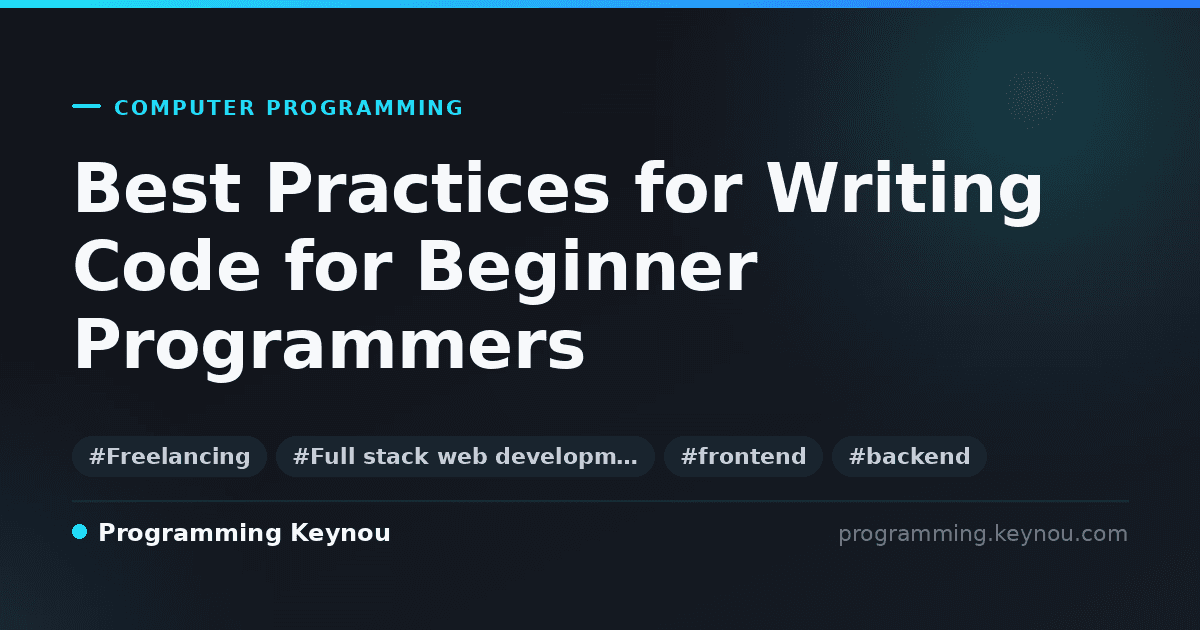 COMPUTER PROGRAMMING

Best Practices for Writing Code for Beginner Programmers

#Freelancing #Full stack web developm… #frontend #backend

Programming Keynou

programming.keynou.com